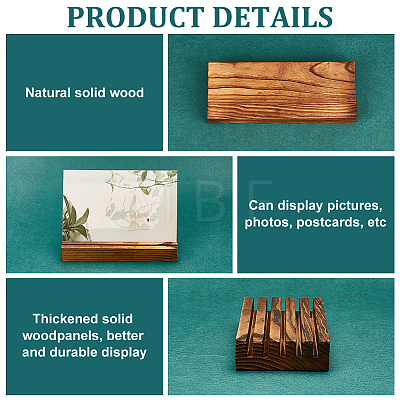 PRODUCT DETAILS

Natural solid wood

Can display pictures, photos, postcards, etc

Thickened solid woodpanels, better and durable display